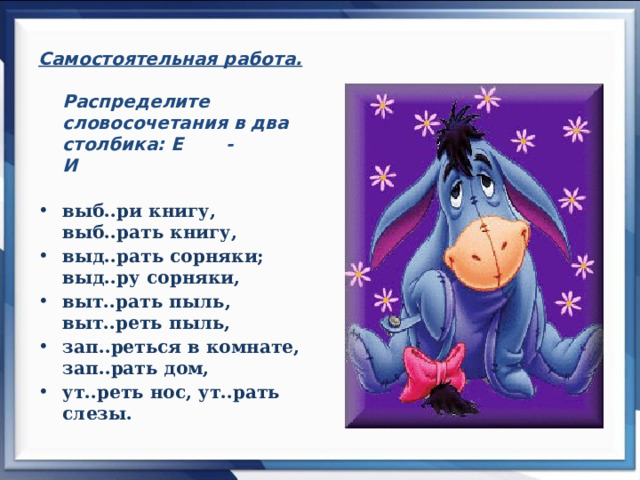 Самостоятельная работа.

Распределите словосочетания в два столбика: Е - И

• выб..ри книгу, выб..рать книгу,
• выд..рать сорняки; выд..ру сорняки,
• выт..рать пыль, выт..реть пыль,
• зап..реться в комнате, зап..рать дом,
• ут..реть нос, ут..рать слезы.